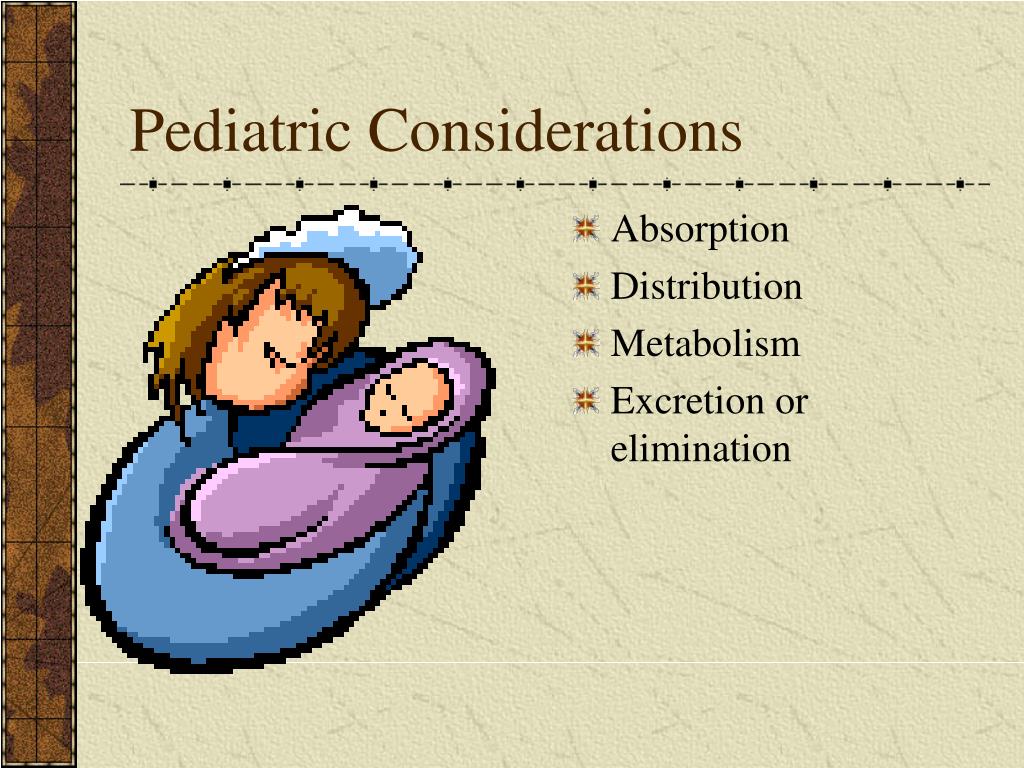 Pediatric Considerations

Absorption
Distribution
Metabolism
Excretion or elimination